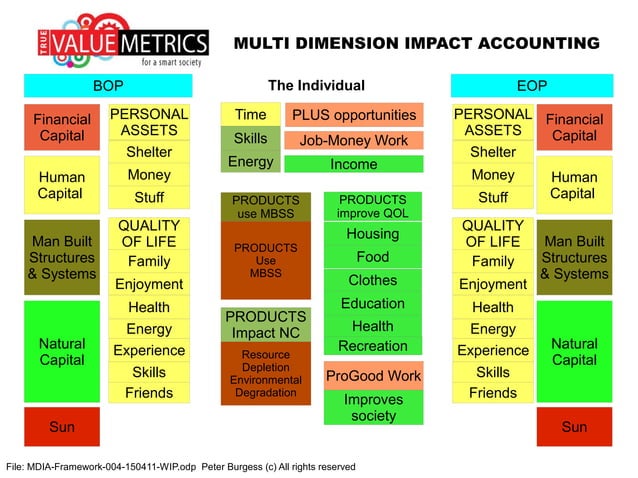 TRUE VALUE METRICS
for a smart society

MULTI DIMENSION IMPACT ACCOUNTING

BOP

Financial Capital

Human Capital

Man Built Structures & Systems

Natural Capital

Sun

PERSONAL ASSETS
Shelter
Money
Stuff

QUALITY OF LIFE
Family
Enjoyment
Health
Energy
Experience
Skills
Friends

The Individual

Time
Skills
Energy

PLUS opportunities
Job-Money Work
Income

PRODUCTS use MBSS

PRODUCTS Use MBSS

PRODUCTS Impact NC

Resource Depletion Environmental Degradation

PRODUCTS improve QOL
Housing
Food
Clothes
Education
Health
Recreation

ProGood Work
Improves society

EOP

PERSONAL ASSETS
Shelter
Money
Stuff

QUALITY OF LIFE
Family
Enjoyment
Health
Energy
Experience
Skills
Friends

Financial Capital

Human Capital

Man Built Structures & Systems

Natural Capital

Sun

File: MDIA-Framework-004-150411-WIP.odp Peter Burgess (c) All rights reserved